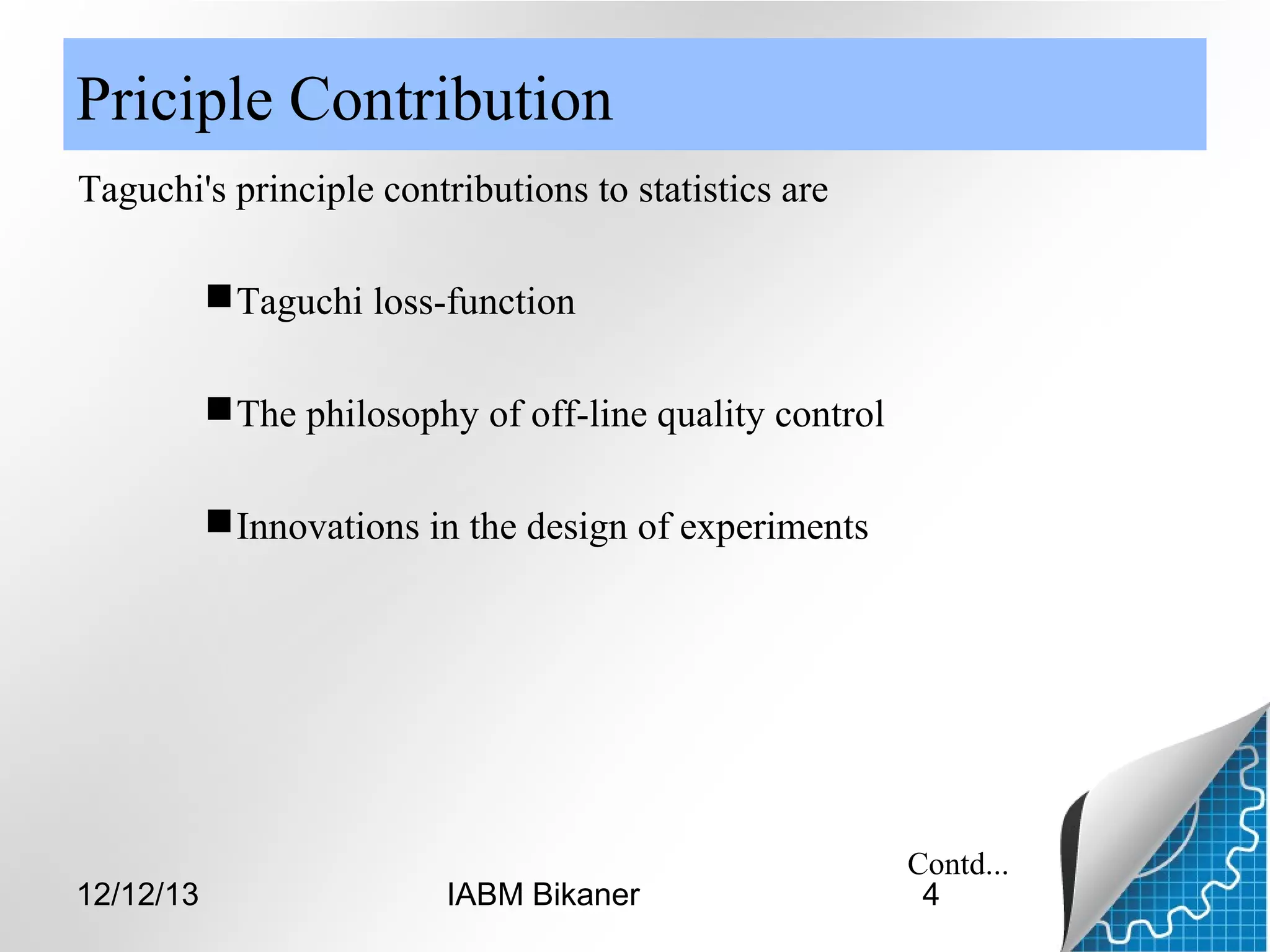 Priciple Contribution

Taguchi's principle contributions to statistics are

■ Taguchi loss-function

■ The philosophy of off-line quality control

■ Innovations in the design of experiments

Contd...

12/12/13

IABM Bikaner

4